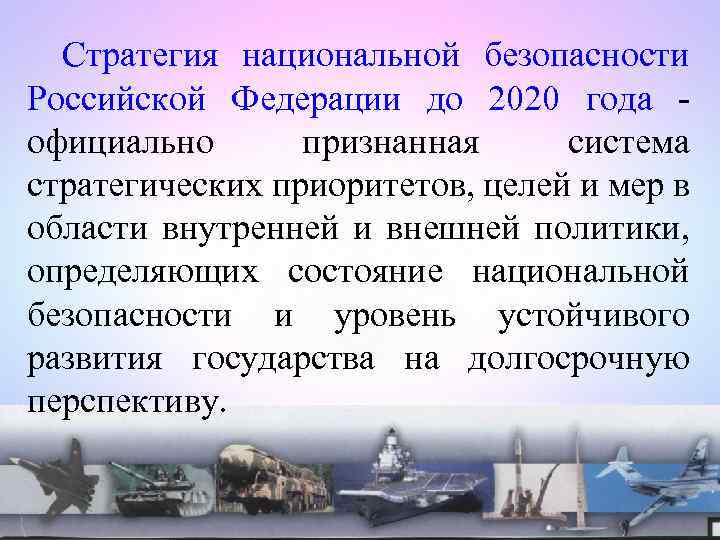 Стратегия национальной безопасности Российской Федерации до 2020 года - официально признанная система стратегических приоритетов, целей и мер в области внутренней и внешней политики, определяющих состояние национальной безопасности и уровень устойчивого развития государства на долгосрочную перспективу.